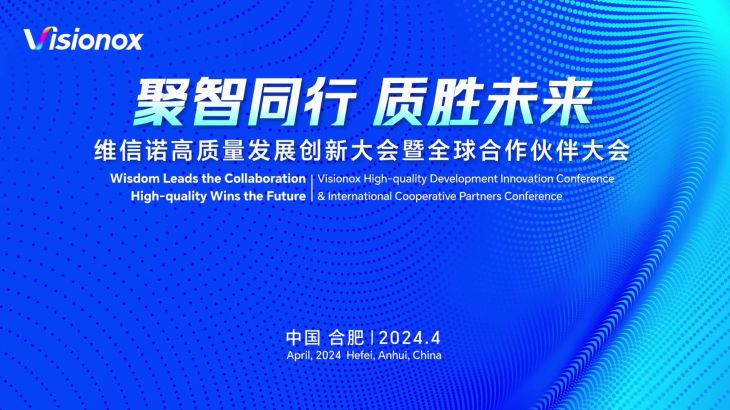 Visionox

聚智同行 质胜未来

维信诺高质量发展创新大会暨全球合作伙伴大会

Wisdom Leads the Collaboration
High-quality Wins the Future

Visionox High-quality Development Innovation Conference
& International Cooperative Partners Conference

中国 合肥 | 2024.4
April, 2024 Hefei, Anhui, China